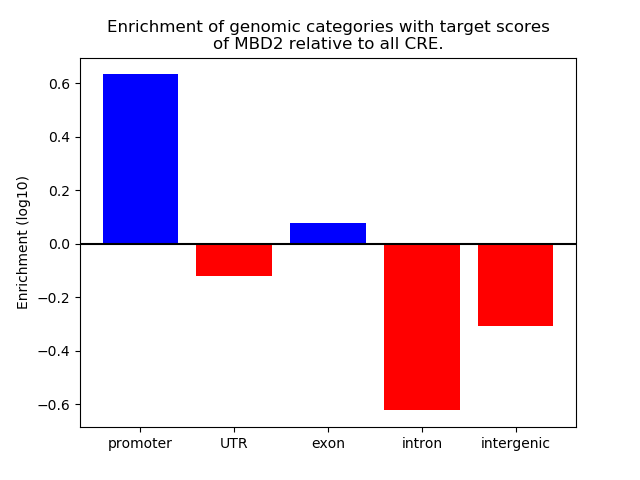 Enrichment of genomic categories with target scores of MBD2 relative to all CRE.

Enrichment (log10)

0.6
0.4
0.2
0.0
−0.2
−0.4
−0.6

promoter
UTR
exon
intron
intergenic